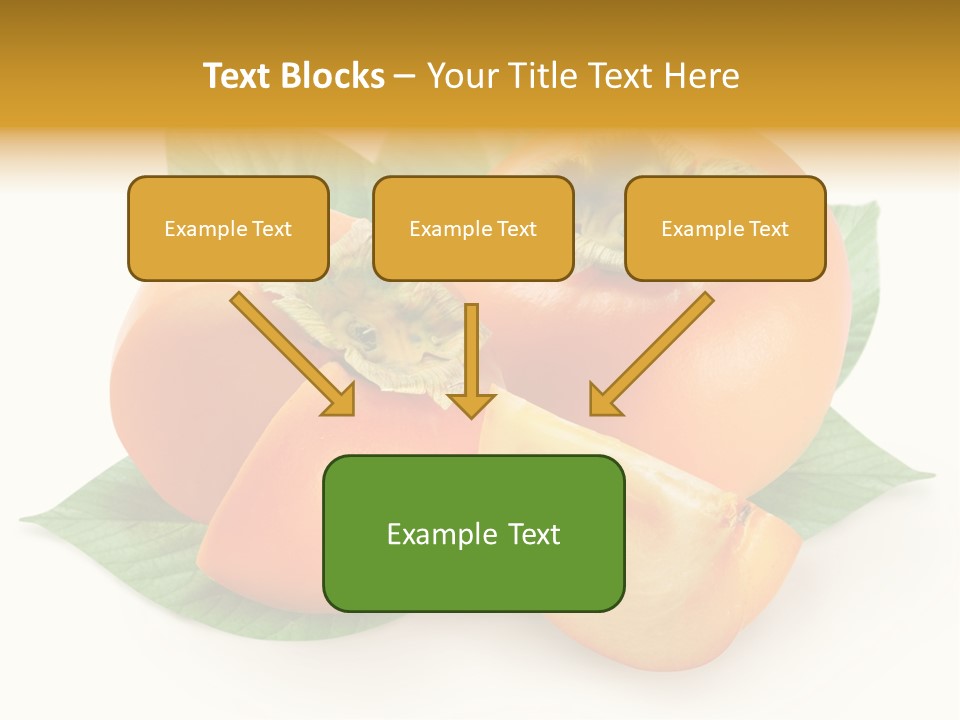 Text Blocks – Your Title Text Here

Example Text

Example Text

Example Text

Example Text